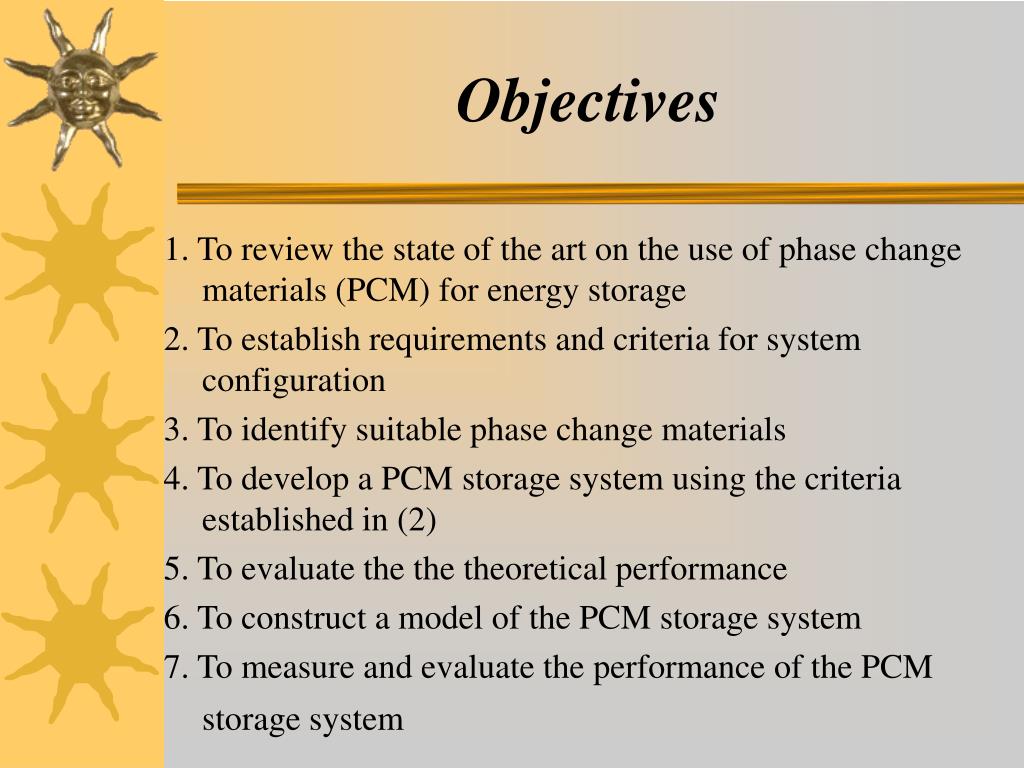 Objectives

1. To review the state of the art on the use of phase change materials (PCM) for energy storage

2. To establish requirements and criteria for system configuration

3. To identify suitable phase change materials

4. To develop a PCM storage system using the criteria established in (2)

5. To evaluate the the theoretical performance

6. To construct a model of the PCM storage system

7. To measure and evaluate the performance of the PCM storage system